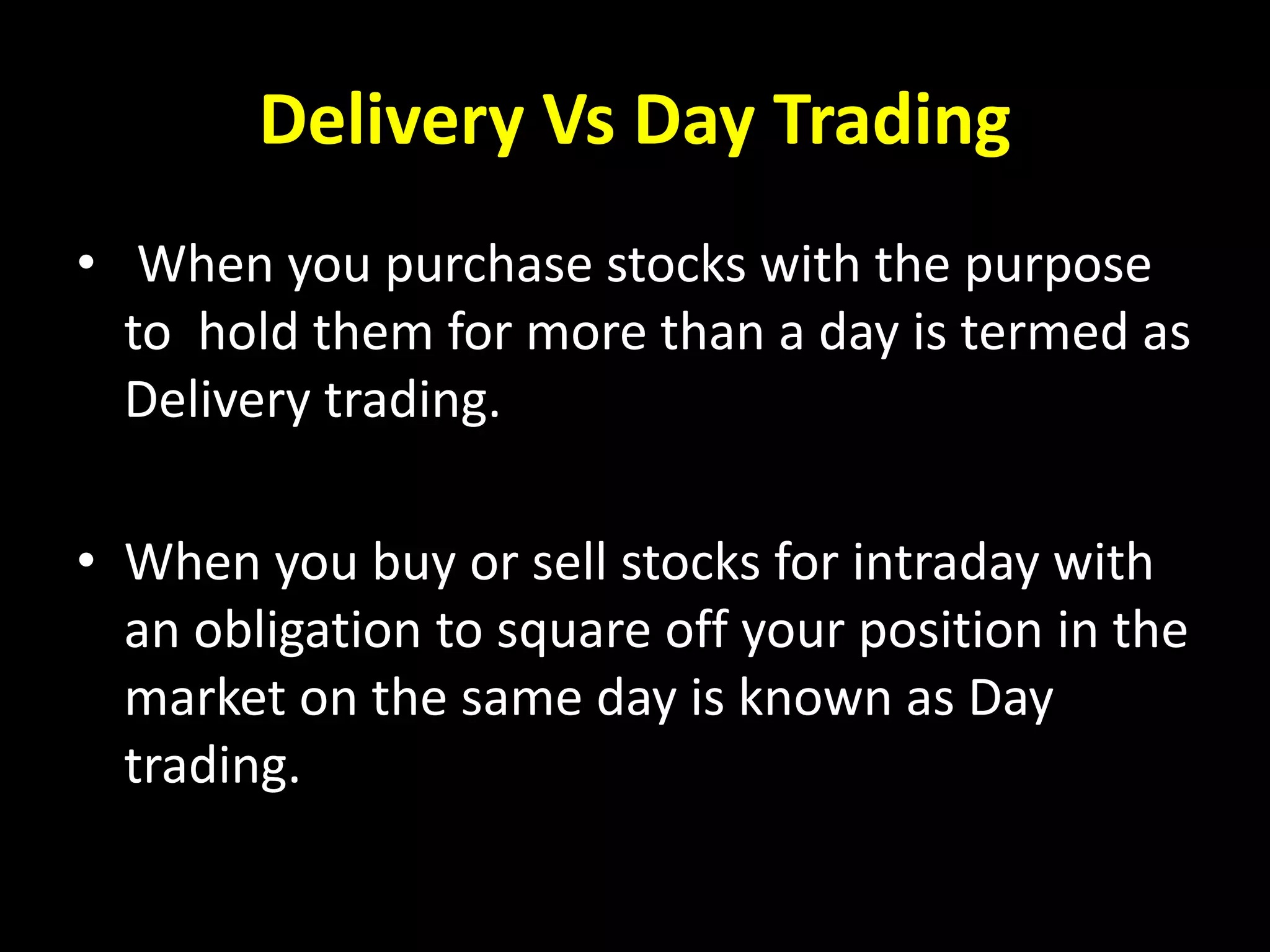 Delivery Vs Day Trading

• When you purchase stocks with the purpose to hold them for more than a day is termed as Delivery trading.

• When you buy or sell stocks for intraday with an obligation to square off your position in the market on the same day is known as Day trading.